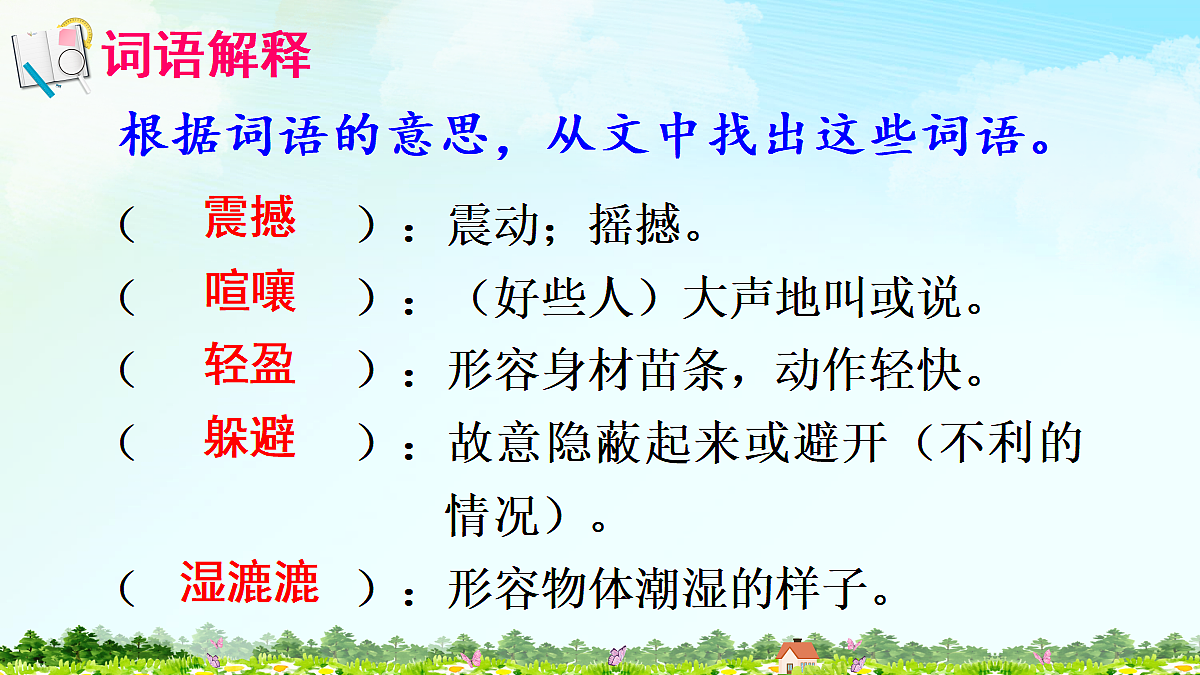 词语解释

根据词语的意思，从文中找出这些词语。

（ 震撼 ）：震动；摇撼。

（ 喧嚷 ）：（好些人）大声地叫或说。

（ 轻盈 ）：形容身材苗条，动作轻快。

（ 躲避 ）：故意隐蔽起来或避开（不利的情况）。

（ 湿漉漉 ）：形容物体潮湿的样子。